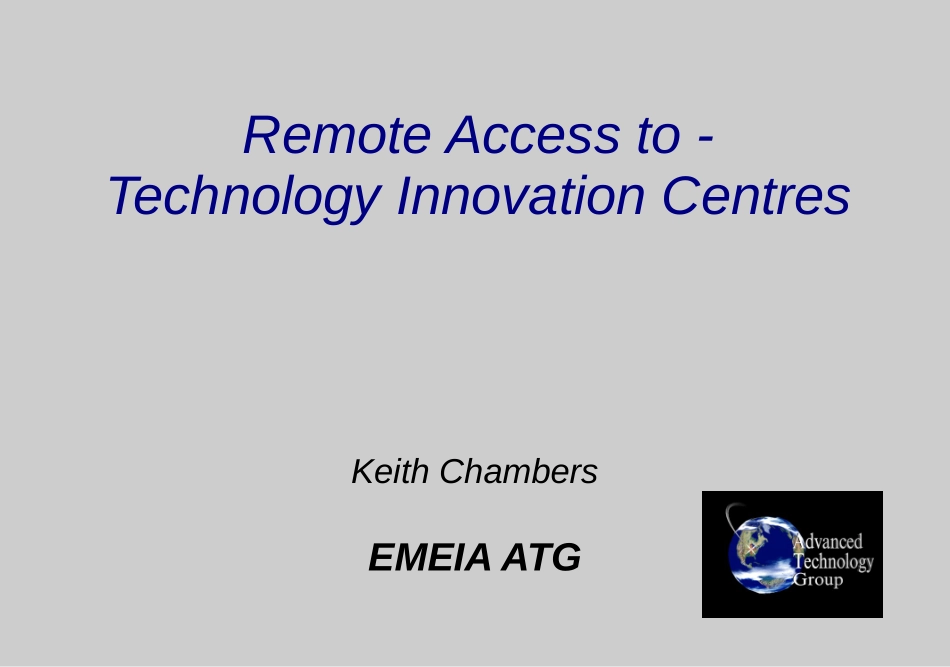 Remote Access to -
Technology Innovation Centres

Keith Chambers

EMEIA ATG

Advanced
Technology
Group